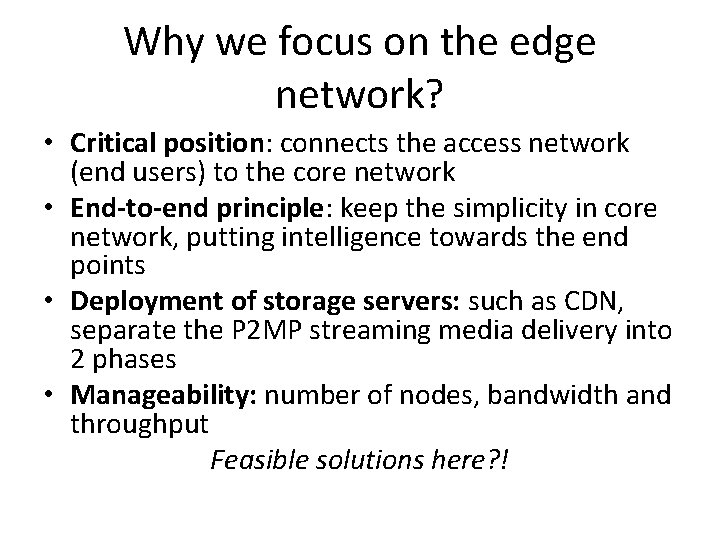 Why we focus on the edge network?

• Critical position: connects the access network (end users) to the core network
• End-to-end principle: keep the simplicity in core network, putting intelligence towards the end points
• Deployment of storage servers: such as CDN, separate the P2MP streaming media delivery into 2 phases
• Manageability: number of nodes, bandwidth and throughput

Feasible solutions here?!